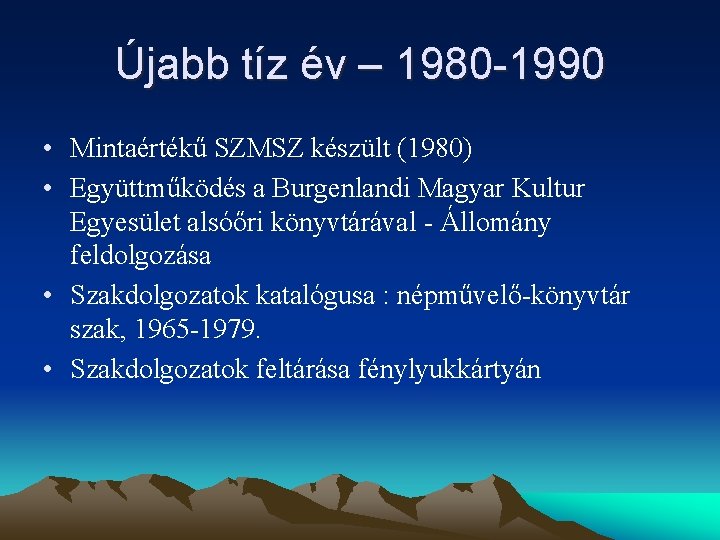 Újabb tíz év – 1980-1990

• Mintaértékű SZMSZ készült (1980)
• Együttműködés a Burgenlandi Magyar Kultur Egyesület alsóőri könyvtárával - Állomány feldolgozása
• Szakdolgozatok katalógusa : népművelő-könyvtár szak, 1965-1979.
• Szakdolgozatok feltárása fénylyukkártyán